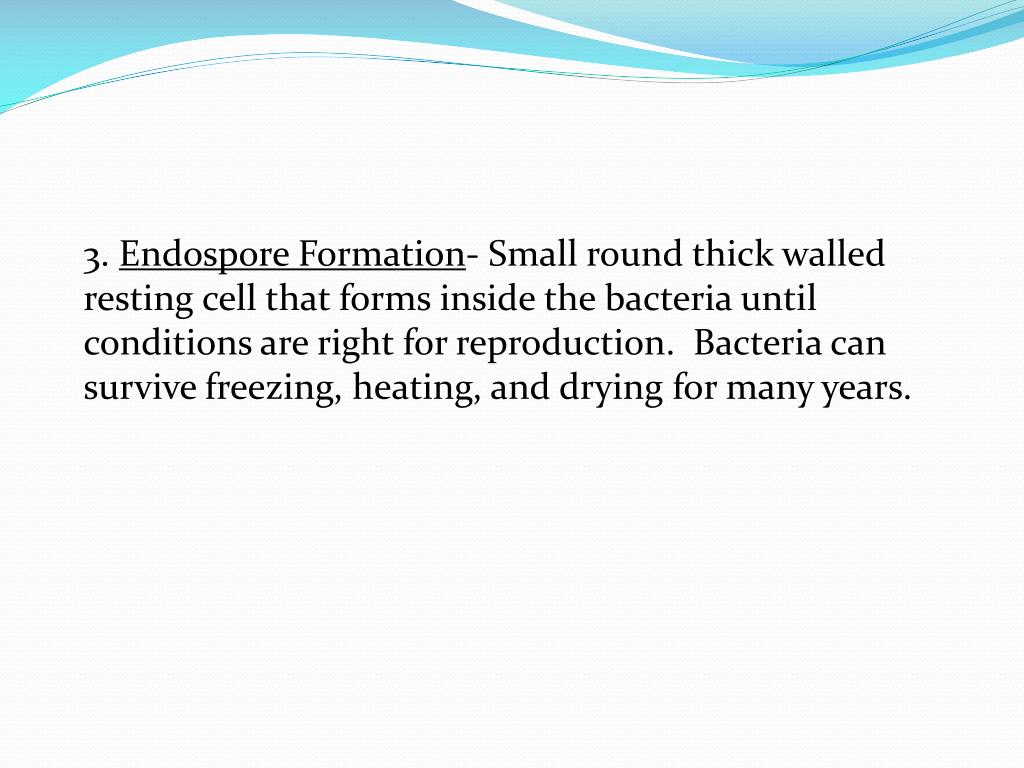 3. Endospore Formation- Small round thick walled resting cell that forms inside the bacteria until conditions are right for reproduction.  Bacteria can survive freezing, heating, and drying for many years.